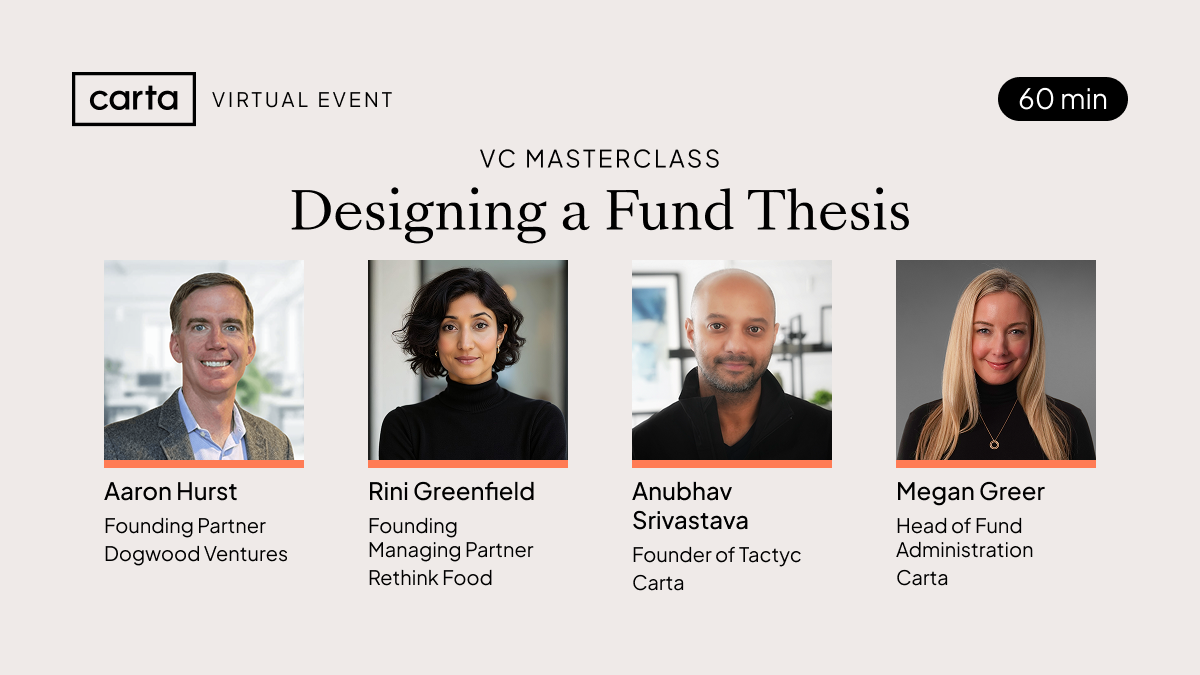 carta VIRTUAL EVENT

60 min

VC MASTERCLASS

Designing a Fund Thesis

Aaron Hurst
Founding Partner
Dogwood Ventures

Rini Greenfield
Founding Managing Partner
Rethink Food

Anubhav Srivastava
Founder of Tactyc
Carta

Megan Greer
Head of Fund Administration
Carta